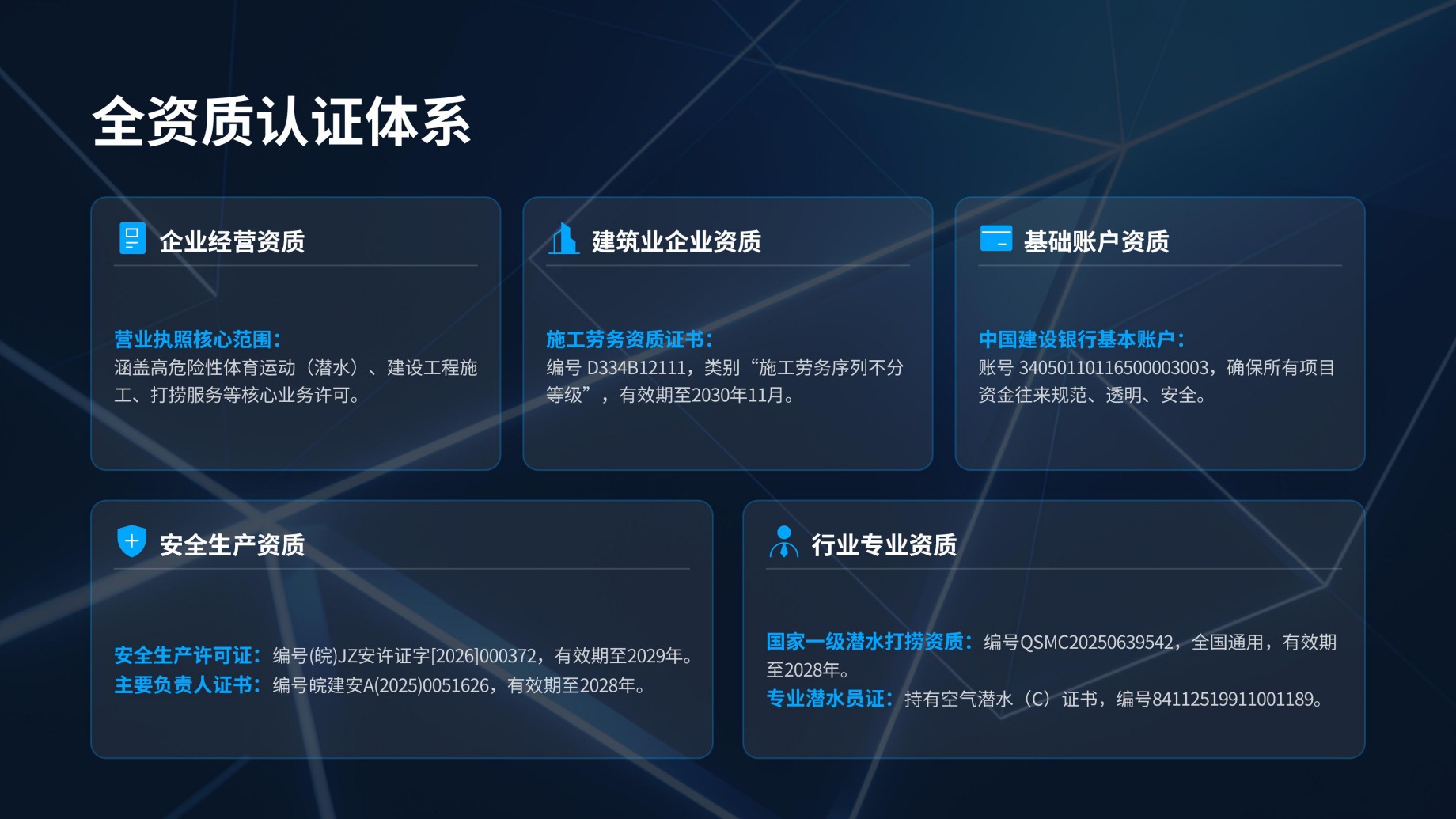 全资质认证体系

企业经营资质

营业执照核心范围：
涵盖高危险性体育运动（潜水）、建设工程施工、打捞服务等核心业务许可。

建筑业企业资质

施工劳务资质证书：
编号 D334B12111，类别“施工劳务序列不分等级”，有效期至2030年11月。

基础账户资质

中国建设银行基本账户：
账号 34050110116500003003，确保所有项目资金往来规范、透明、安全。

安全生产资质

安全生产许可证：编号(皖)JZ安许证字[2026]000372，有效期至2029年。
主要负责人证书：编号皖建安A(2025)0051626，有效期至2028年。

行业专业资质

国家一级潜水打捞资质：编号QSMC20250639542，全国通用，有效期至2028年。
专业潜水员证：持有空气潜水（C）证书，编号84112519911001189。